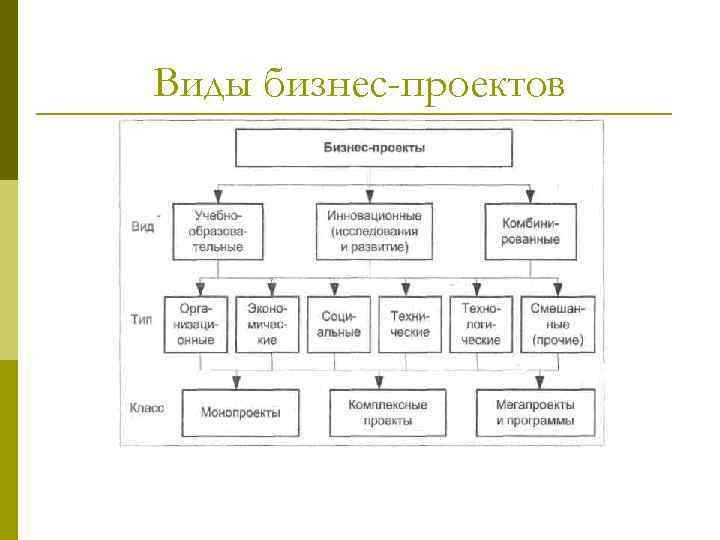 Виды бизнес-проектов

Бизнес-проекты

Вид

Учебно-образовательные

Инновационные (исследования и развитие)

Комбинированные

Тип

Организационные

Экономические

Социальные

Технические

Технологические

Смешанные (прочие)

Класс

Монопроекты

Комплексные проекты

Мегапроекты и программы